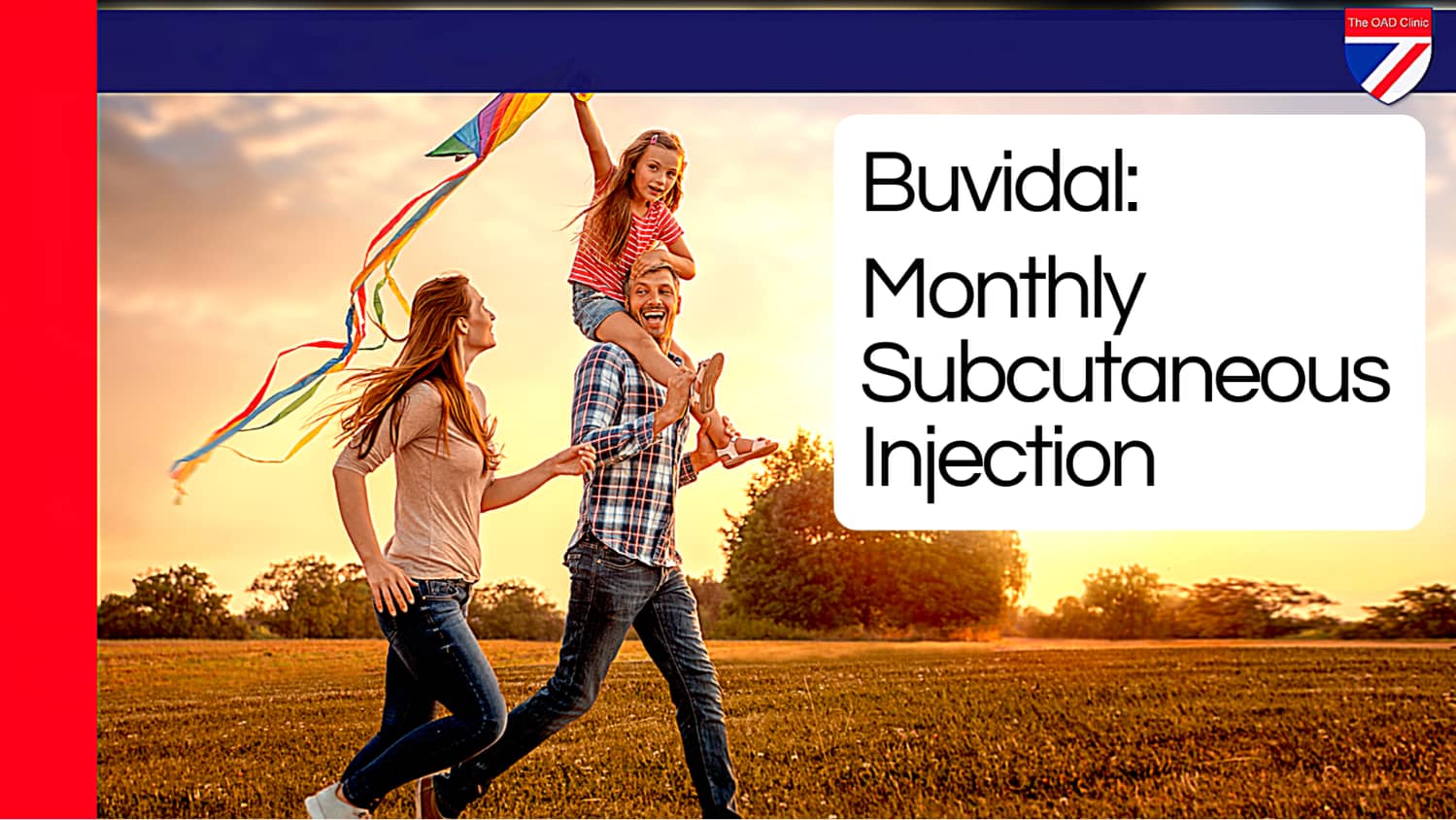 The OAD Clinic

Buvidal:

Monthly Subcutaneous Injection